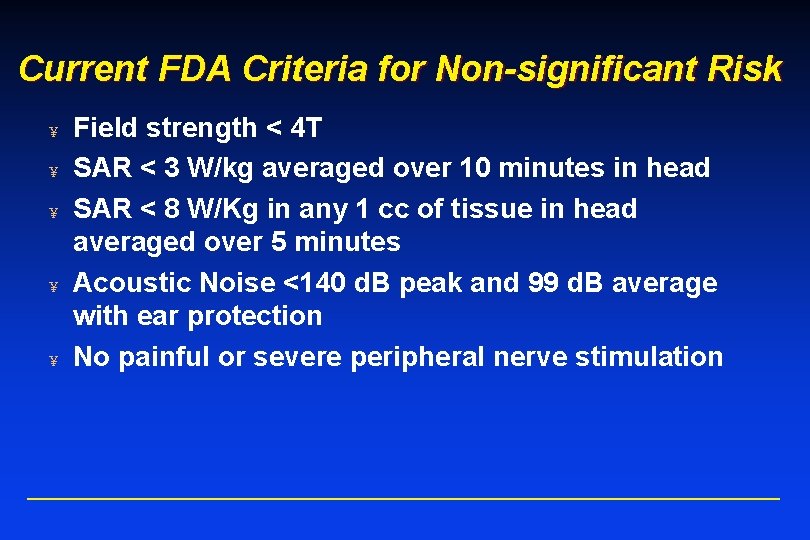 Current FDA Criteria for Non-significant Risk

¥ Field strength < 4T

¥ SAR < 3 W/kg averaged over 10 minutes in head

¥ SAR < 8 W/Kg in any 1 cc of tissue in head averaged over 5 minutes

¥ Acoustic Noise <140 dB peak and 99 dB average with ear protection

¥ No painful or severe peripheral nerve stimulation